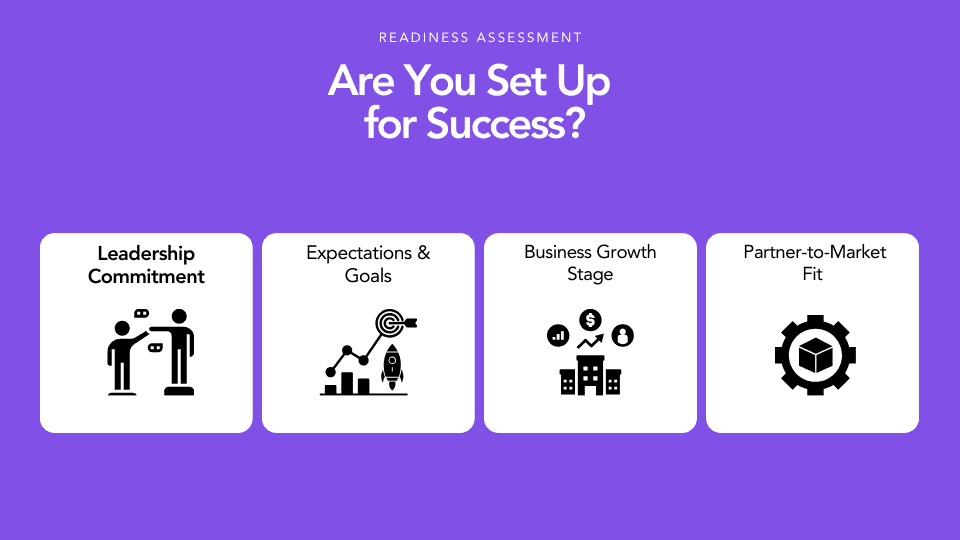 READINESS ASSESSMENT

Are You Set Up for Success?

Leadership Commitment

Expectations & Goals

Business Growth Stage

Partner-to-Market Fit